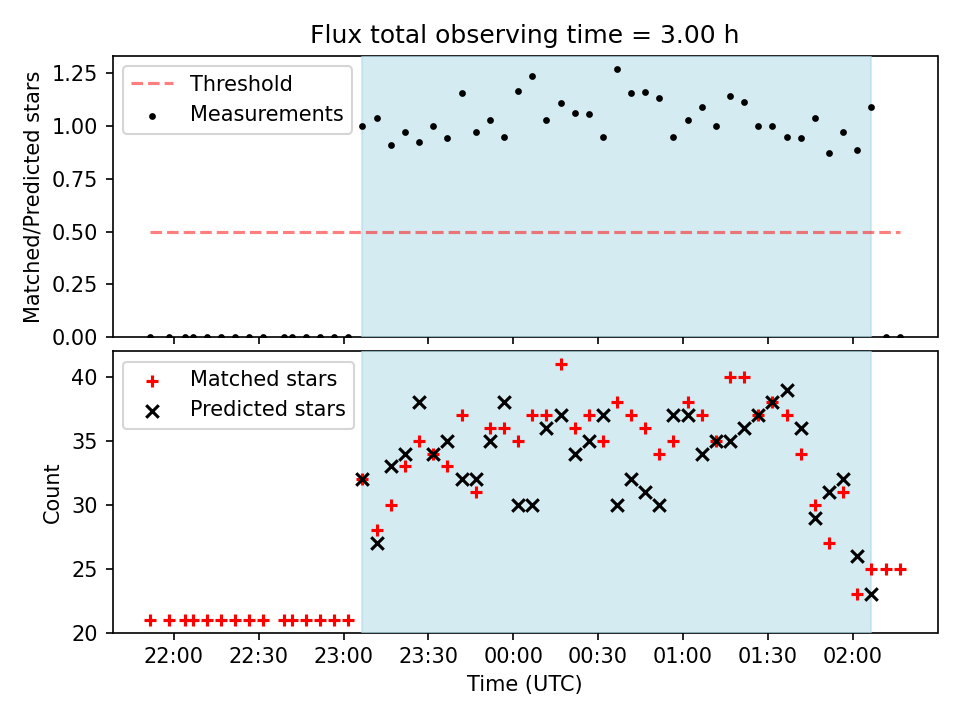 Flux total observing time = 3.00 h

Threshold
Measurements

Matched/Predicted stars

1.25
1.00
0.75
0.50
0.25
0.00

Matched stars
Predicted stars

Count

40
35
30
25
20

22:00
22:30
23:00
23:30
00:00
00:30
01:00
01:30
02:00

Time (UTC)